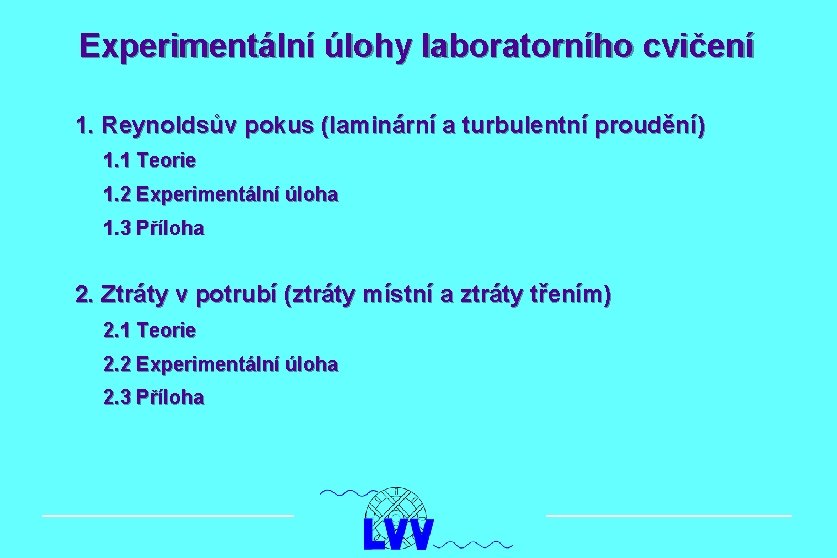 Experimentální úlohy laboratorního cvičení

1. Reynoldsův pokus (laminární a turbulentní proudění)

1.1 Teorie

1.2 Experimentální úloha

1.3 Příloha

2. Ztráty v potrubí (ztráty místní a ztráty třením)

2.1 Teorie

2.2 Experimentální úloha

2.3 Příloha

LVV